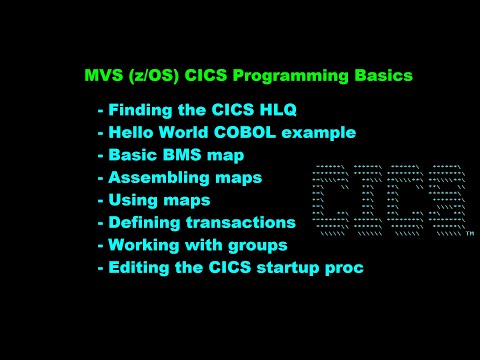 MVS (z/OS) CICS Programming Basics

- Finding the CICS HLQ
- Hello World COBOL example
- Basic BMS map
- Assembling maps
- Using maps
- Defining transactions
- Working with groups
- Editing the CICS startup proc

CICS
TM